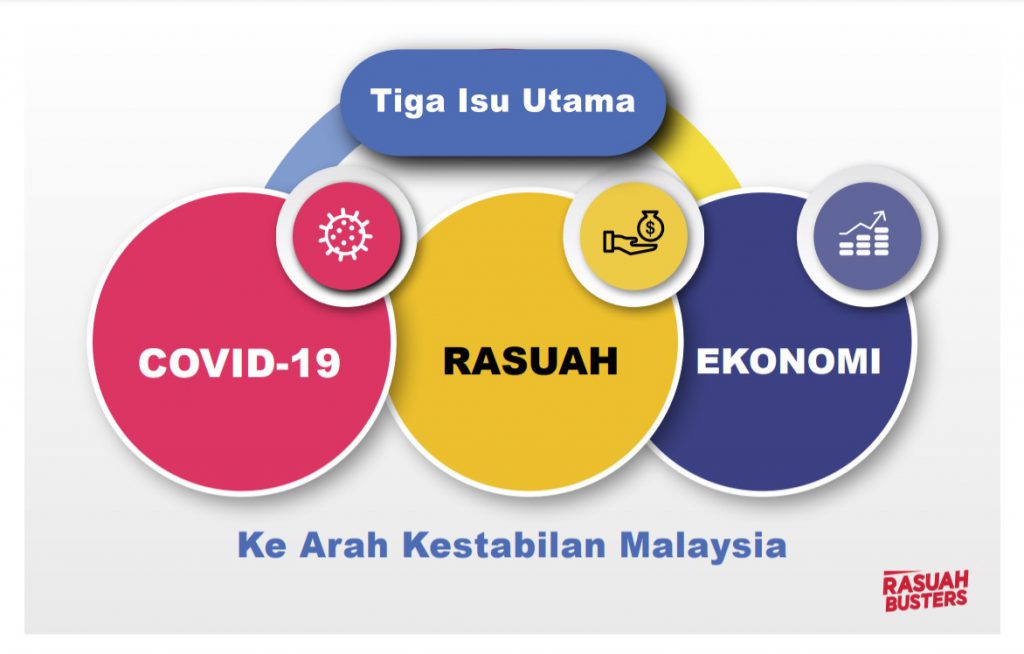 Tiga Isu Utama

COVID-19

RASUAH

EKONOMI

Ke Arah Kestabilan Malaysia

RASUAH BUSTERS